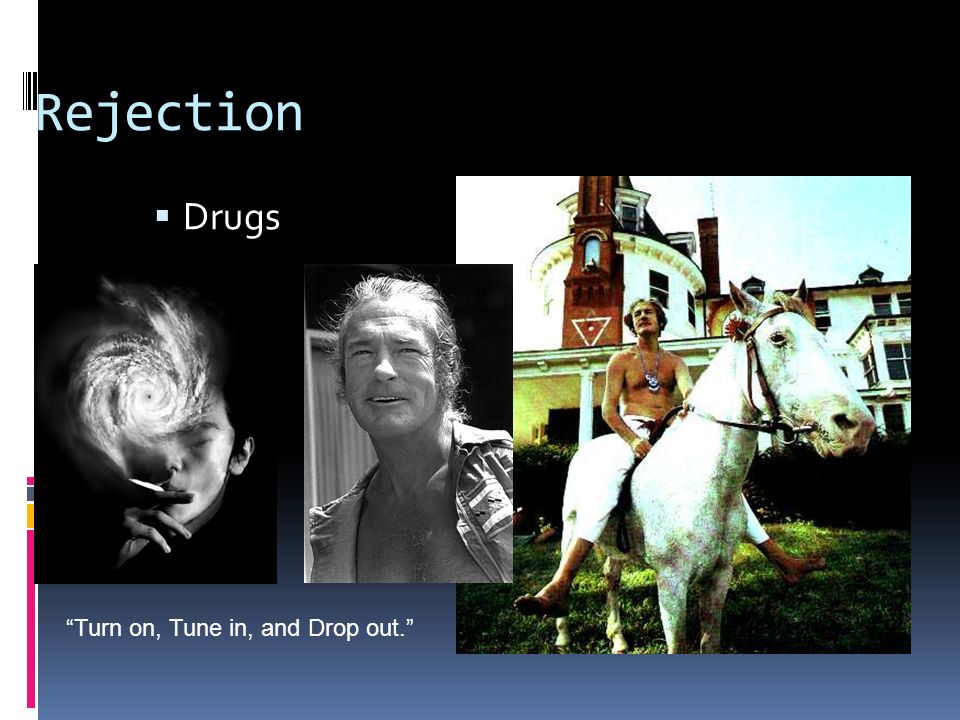 Rejection

▪ Drugs

“Turn on, Tune in, and Drop out.”